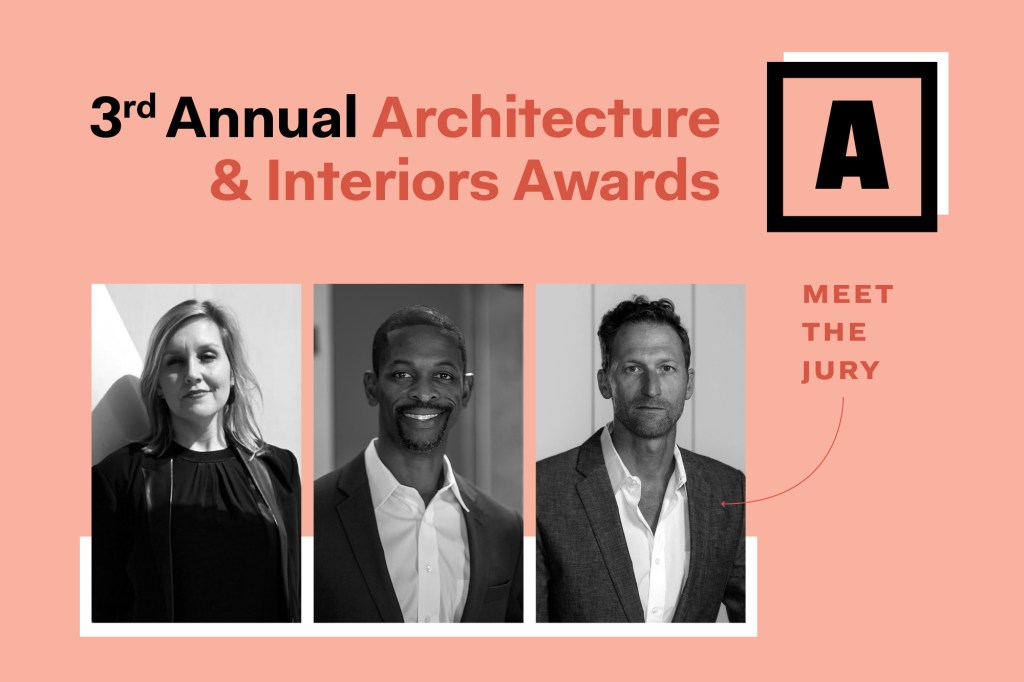 3rd Annual Architecture & Interiors Awards

A

MEET
THE
JURY